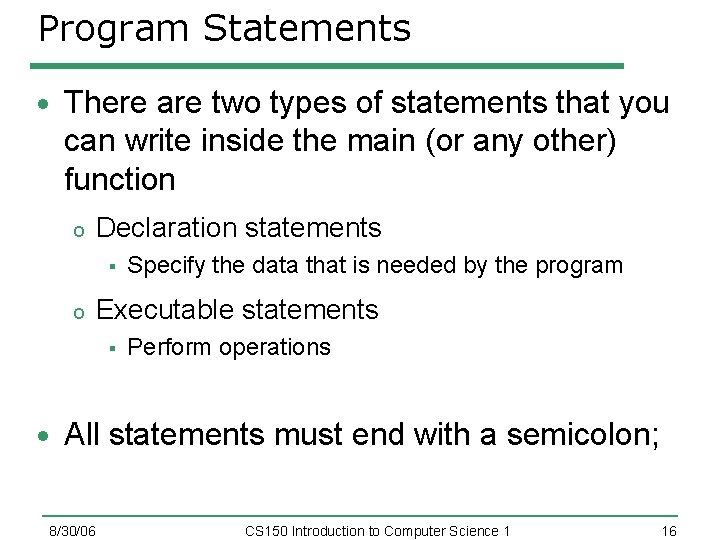 Program Statements

• There are two types of statements that you can write inside the main (or any other) function

o Declaration statements

▪ Specify the data that is needed by the program

o Executable statements

▪ Perform operations

• All statements must end with a semicolon;

8/30/06

CS150 Introduction to Computer Science 1

16